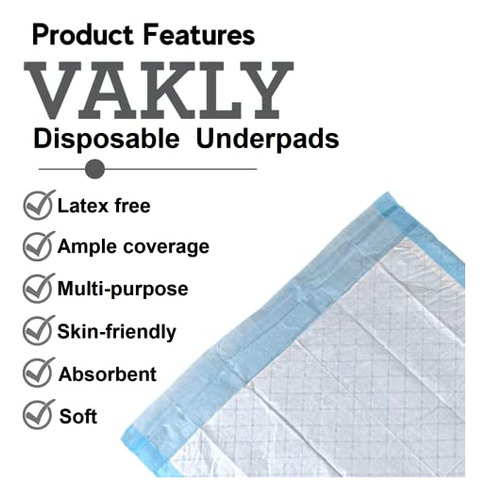 Product Features

VAKLY

Disposable Underpads

Latex free

Ample coverage

Multi-purpose

Skin-friendly

Absorbent

Soft